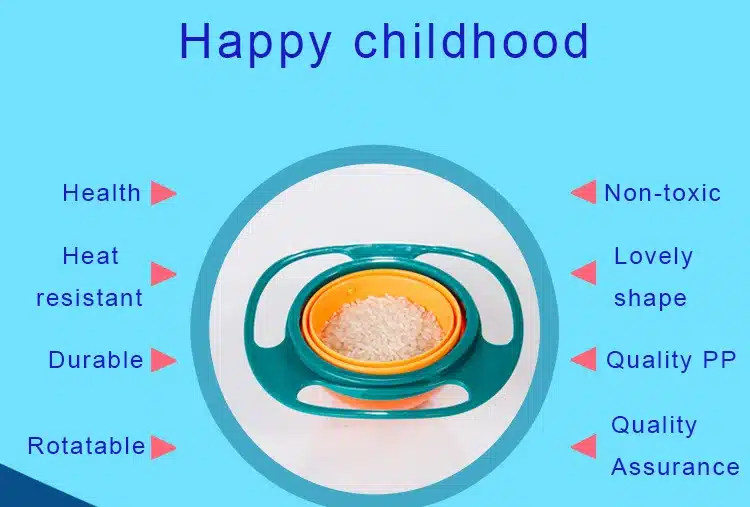 Happy childhood

Health

Heat resistant

Durable

Rotatable

Non-toxic

Lovely shape

Quality PP

Quality Assurance